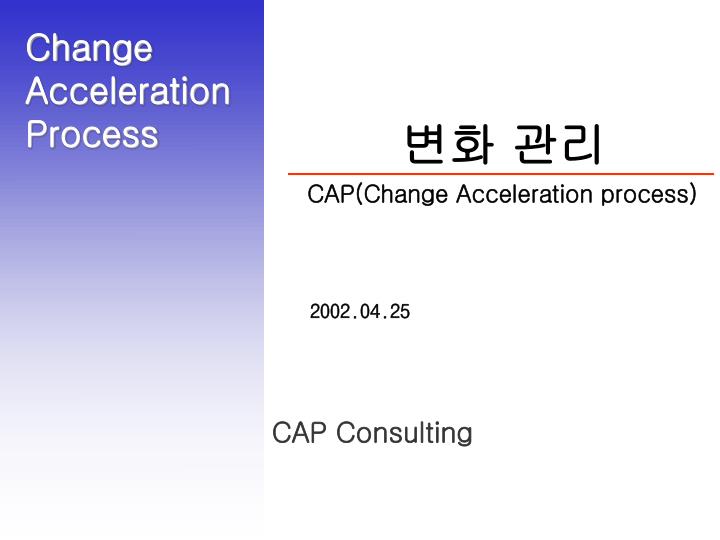 Change Acceleration Process

변화 관리

CAP(Change Acceleration process)

2002.04.25

CAP Consulting